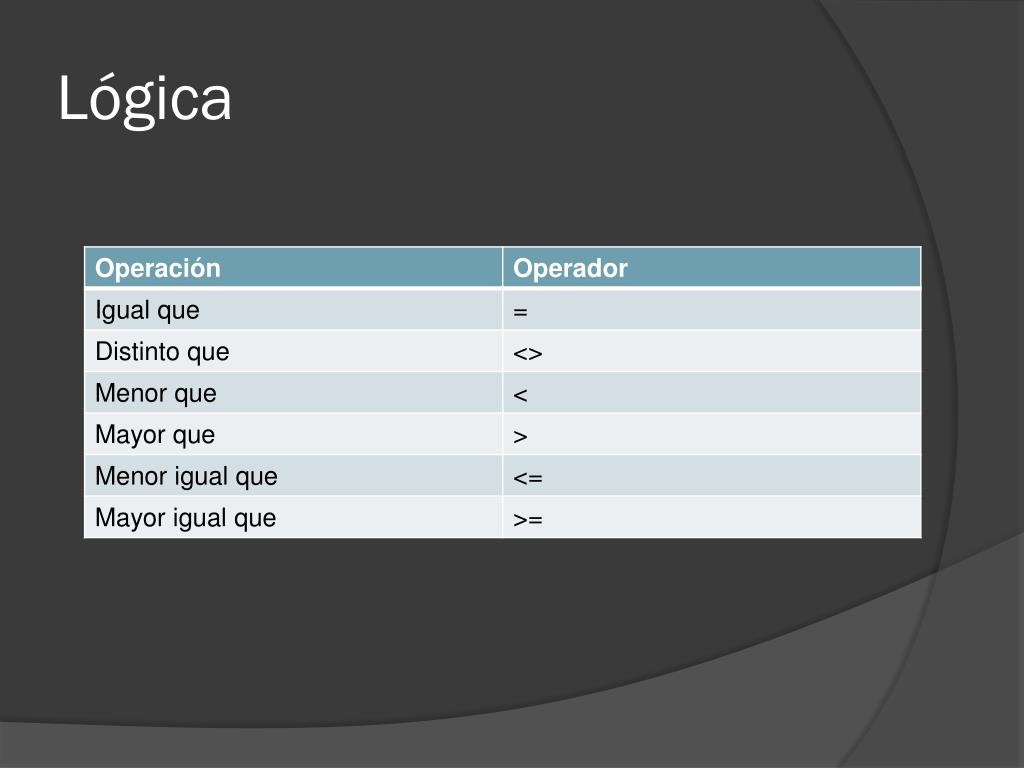 Lógica

| Operación | Operador |
|---|---|
| Igual que | = |
| Distinto que | <> |
| Menor que | < |
| Mayor que | > |
| Menor igual que | <= |
| Mayor igual que | >= |